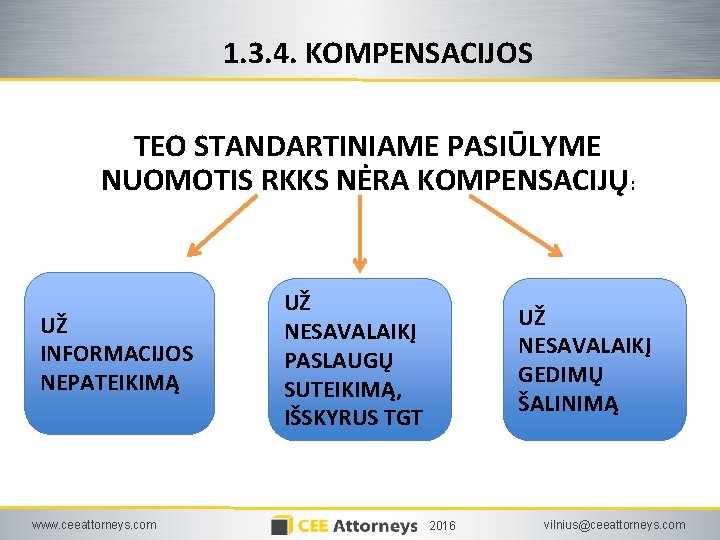 1.3.4. KOMPENSACIJOS

TEO STANDARTINIAME PASIŪLYME NUOMOTIS RKKS NĖRA KOMPENSACIJŲ:

UŽ INFORMACIJOS NEPATEIKIMĄ

UŽ NESAVALAIKĮ PASLAUGŲ SUTEIKIMĄ, IŠSKYRUS TGT

UŽ NESAVALAIKĮ GEDIMŲ ŠALINIMĄ

www.ceeattorneys.com

CEE Attorneys 2016

vilnius@ceeattorneys.com